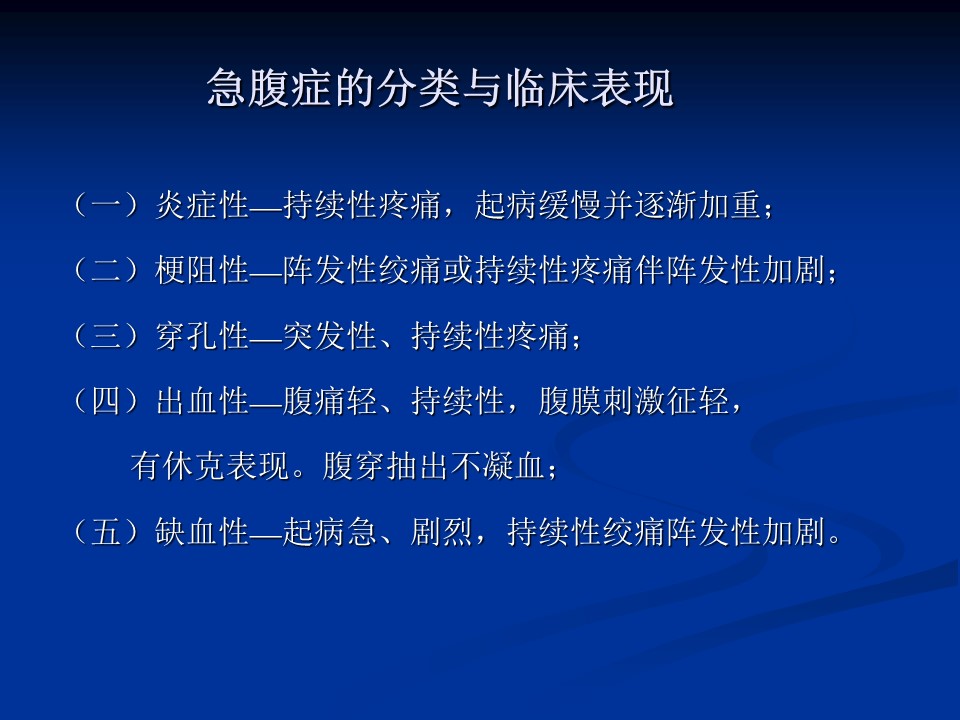 急腹症的分类与临床表现

（一）炎症性—持续性疼痛，起病缓慢并逐渐加重；

（二）梗阻性—阵发性绞痛或持续性疼痛伴阵发性加剧；

（三）穿孔性—突发性、持续性疼痛；

（四）出血性—腹痛轻、持续性，腹膜刺激征轻，有休克表现。腹穿抽出不凝血；

（五）缺血性—起病急、剧烈，持续性绞痛阵发性加剧。